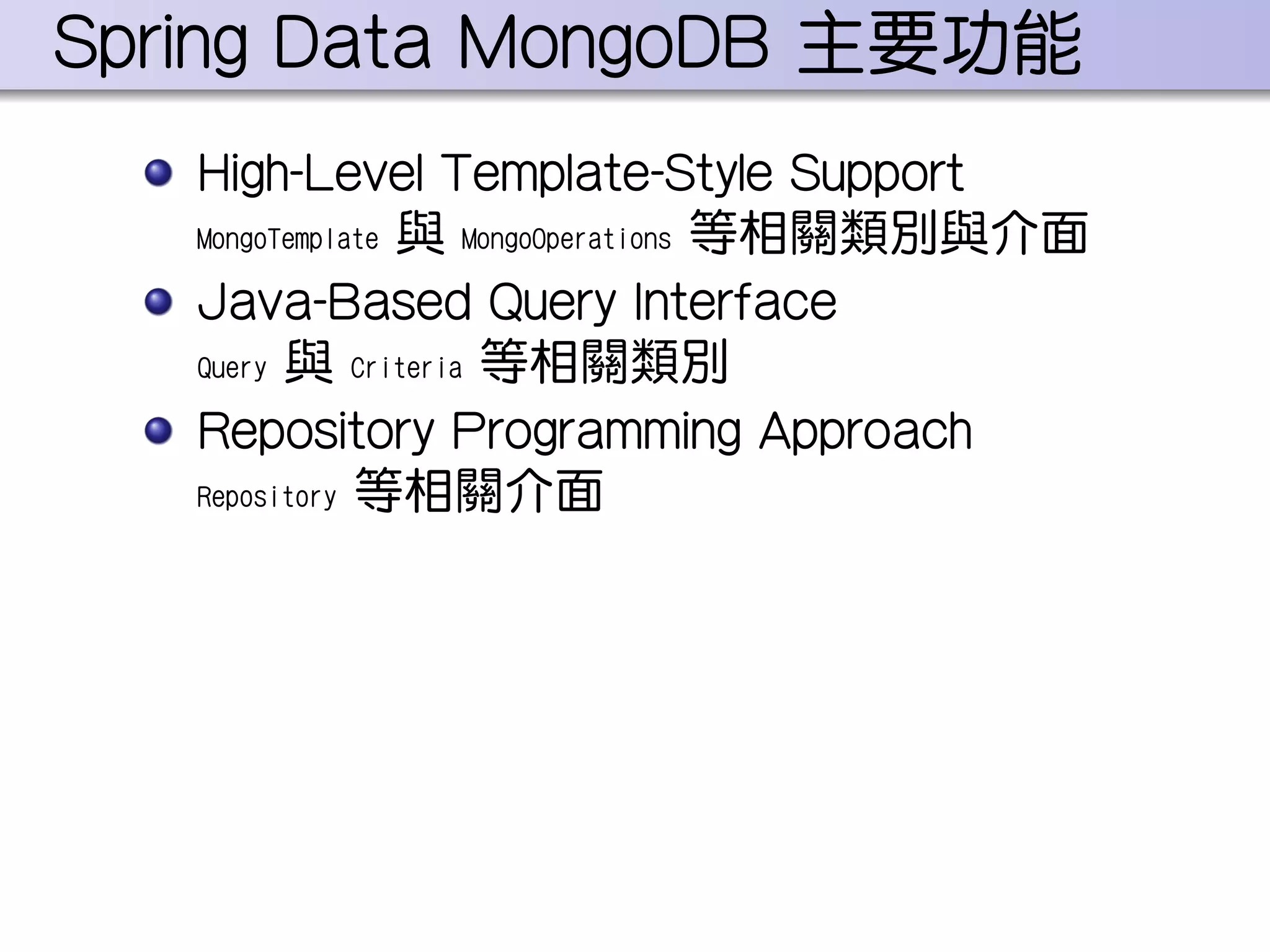 Spring Data MongoDB 主要功能

High-Level Template-Style Support

MongoTemplate 與 MongoOperations 等相關類別與介面

Java-Based Query Interface

Query 與 Criteria 等相關類別

Repository Programming Approach

Repository 等相關介面